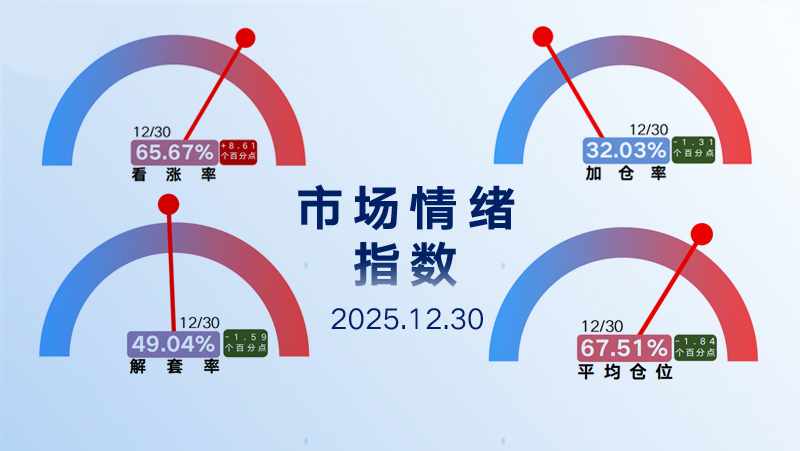 12/30
65.67%
+8.61 个百分点
看涨率

12/30
32.03%
-1.31 个百分点
加仓率

市场情绪指数
2025.12.30

12/30
49.04%
-1.59 个百分点
解套率

12/30
67.51%
-1.84 个百分点
平均仓位